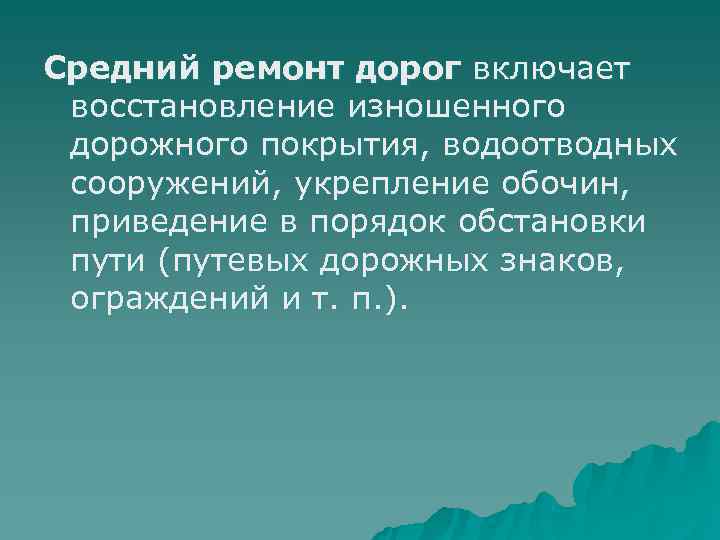 Средний ремонт дорог включает восстановление изношенного дорожного покрытия, водоотводных сооружений, укрепление обочин, приведение в порядок обстановки пути (путевых дорожных знаков, ограждений и т. п.).